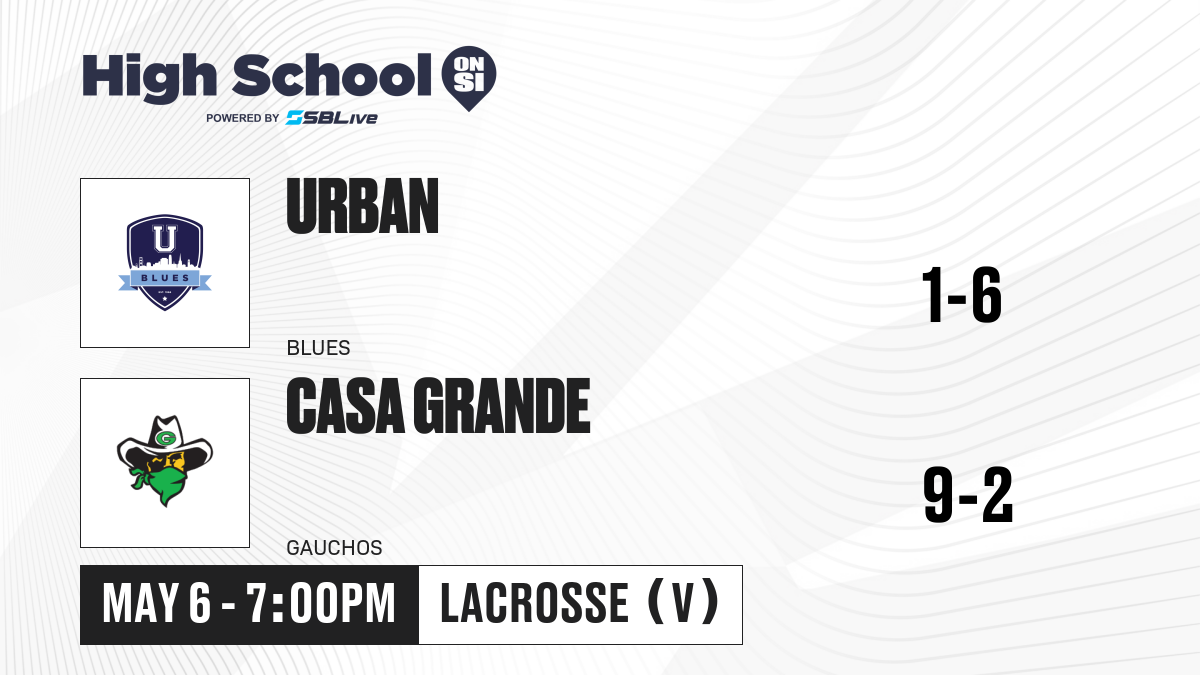 High School ON SI
POWERED BY SBLive

U
BLUES

URBAN

BLUES

1-6

G

CASA GRANDE

GAUCHOS

9-2

MAY 6 - 7:00PM

LACROSSE (V)